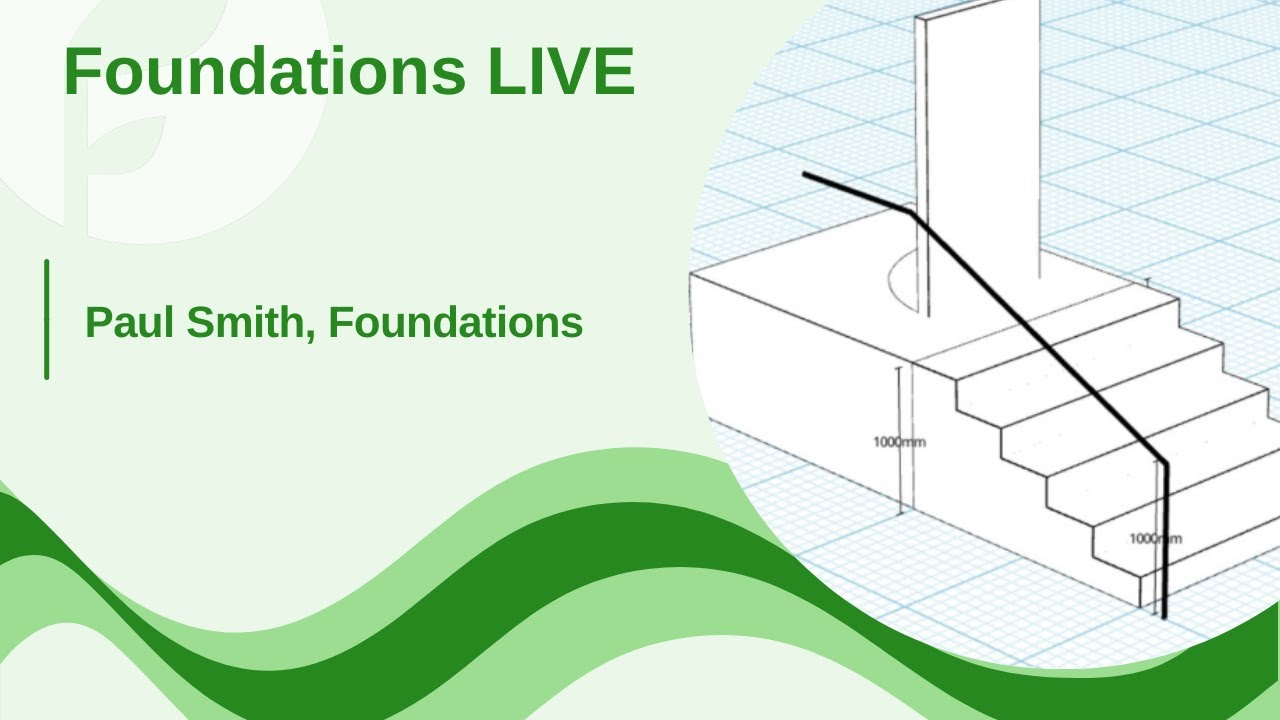 Foundations LIVE

Paul Smith, Foundations

1000mm

1000mm